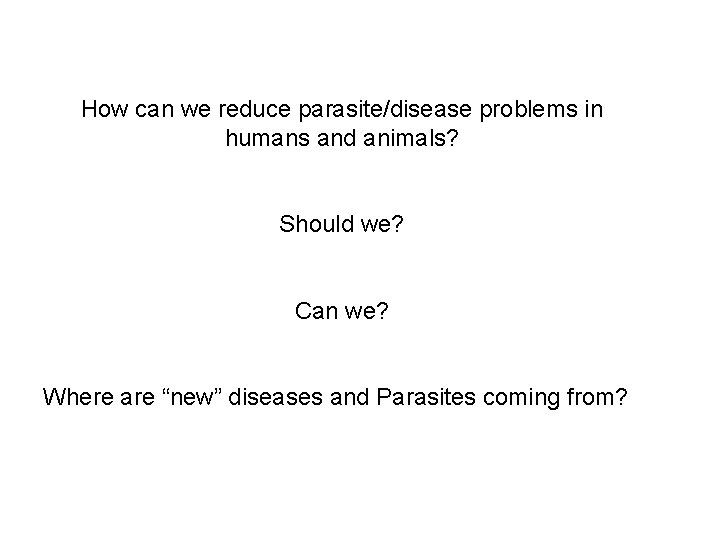 How can we reduce parasite/disease problems in humans and animals?

Should we?

Can we?

Where are “new” diseases and Parasites coming from?